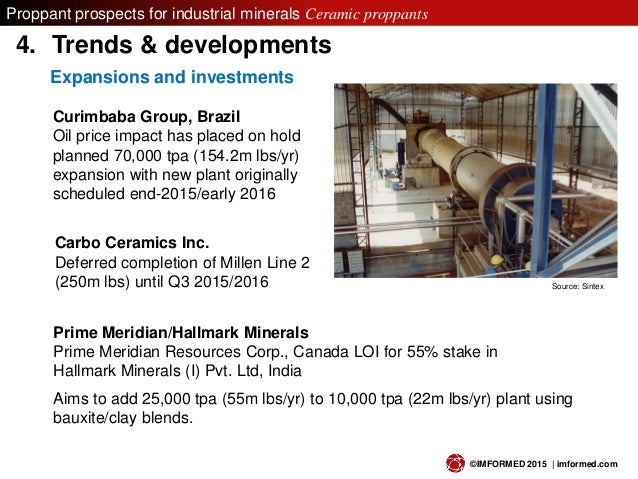 Proppant prospects for industrial minerals Ceramic proppants

4. Trends & developments

Expansions and investments

Curimbaba Group, Brazil
Oil price impact has placed on hold planned 70,000 tpa (154.2m lbs/yr) expansion with new plant originally scheduled end-2015/early 2016

Carbo Ceramics Inc.
Deferred completion of Millen Line 2 (250m lbs) until Q3 2015/2016

Source: Sintex

Prime Meridian/Hallmark Minerals
Prime Meridian Resources Corp., Canada LOI for 55% stake in Hallmark Minerals (I) Pvt. Ltd, India

Aims to add 25,000 tpa (55m lbs/yr) to 10,000 tpa (22m lbs/yr) plant using bauxite/clay blends.

©IMFORMED 2015 | imformed.com